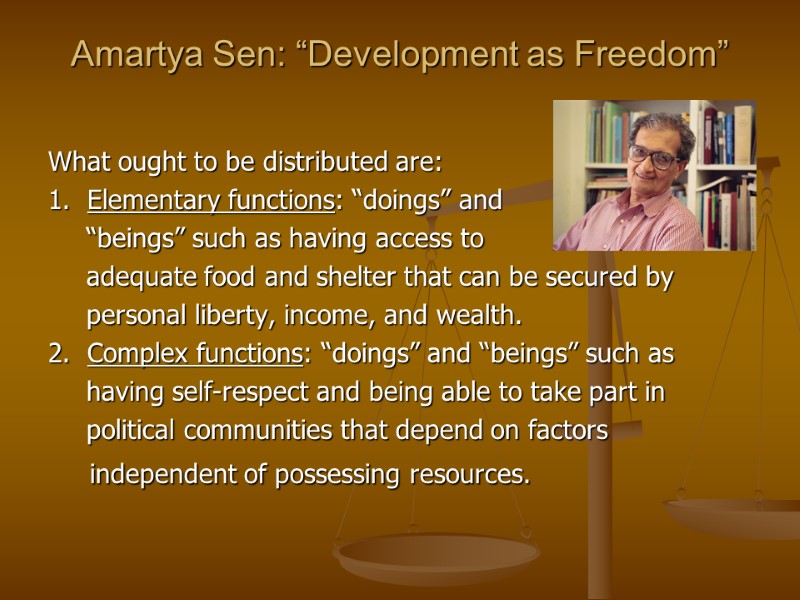 Amartya Sen: “Development as Freedom”

What ought to be distributed are:

1. Elementary functions: “doings” and “beings” such as having access to adequate food and shelter that can be secured by personal liberty, income, and wealth.

2. Complex functions: “doings” and “beings” such as having self-respect and being able to take part in political communities that depend on factors independent of possessing resources.